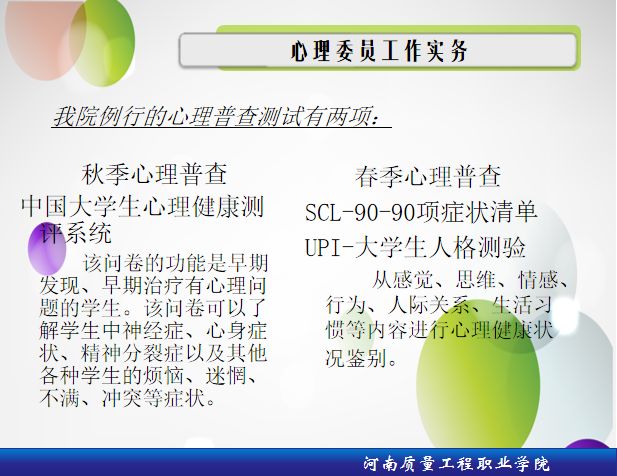 心理委员工作实务

我院例行的心理普查测试有两项：

秋季心理普查

中国大学生心理健康测评系统

该问卷的功能是早期发现、早期治疗有心理问题的学生。该问卷可以了解学生中神经症、心身症状、精神分裂症以及其他各种学生的烦恼、迷惘、不满、冲突等症状。

春季心理普查

SCL-90-90项症状清单

UPI-大学生人格测验

从感觉、思维、情感、行为、人际关系、生活习惯等内容进行心理健康状况鉴别。

河南质量工程职业学院